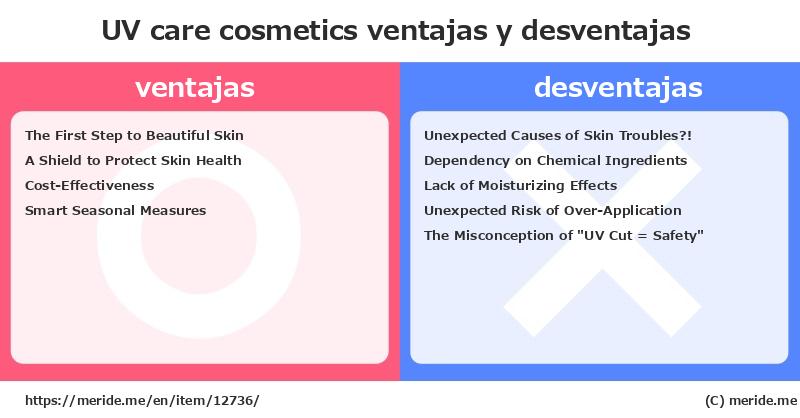 UV care cosmetics ventajas y desventajas

ventajas

The First Step to Beautiful Skin
A Shield to Protect Skin Health
Cost-Effectiveness
Smart Seasonal Measures

desventajas

Unexpected Causes of Skin Troubles?!
Dependency on Chemical Ingredients
Lack of Moisturizing Effects
Unexpected Risk of Over-Application
The Misconception of "UV Cut = Safety"

https://meride.me/en/item/12736/

(C) meride.me